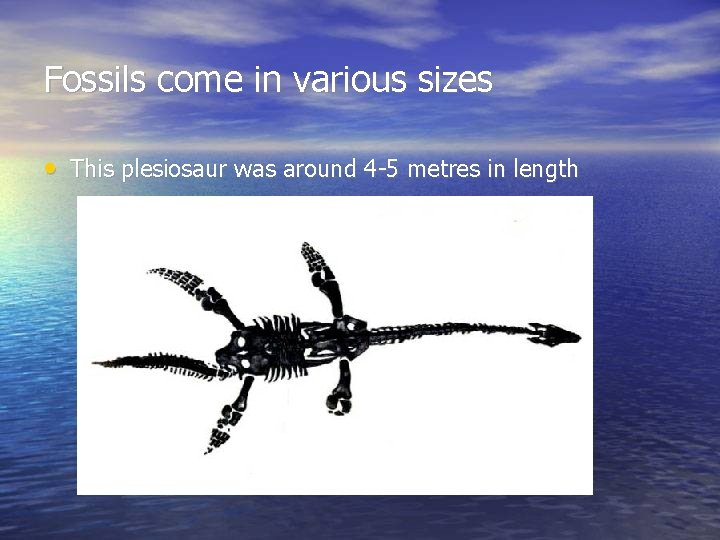 Fossils come in various sizes

• This plesiosaur was around 4-5 metres in length